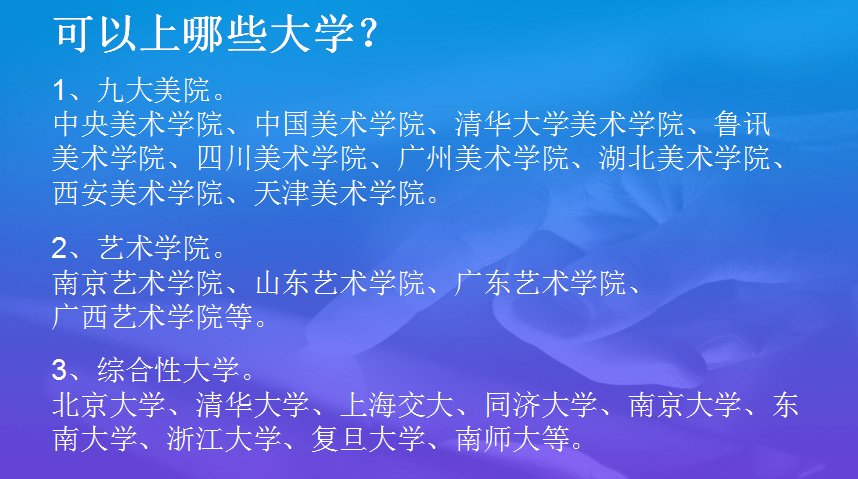 可以上哪些大学？

1、九大美院。
中央美术学院、中国美术学院、清华大学美术学院、鲁讯美术学院、四川美术学院、广州美术学院、湖北美术学院、西安美术学院、天津美术学院。

2、艺术学院。
南京艺术学院、山东艺术学院、广东艺术学院、广西艺术学院等。

3、综合性大学。
北京大学、清华大学、上海交大、同济大学、南京大学、东南大学、浙江大学、复旦大学、南师大等。